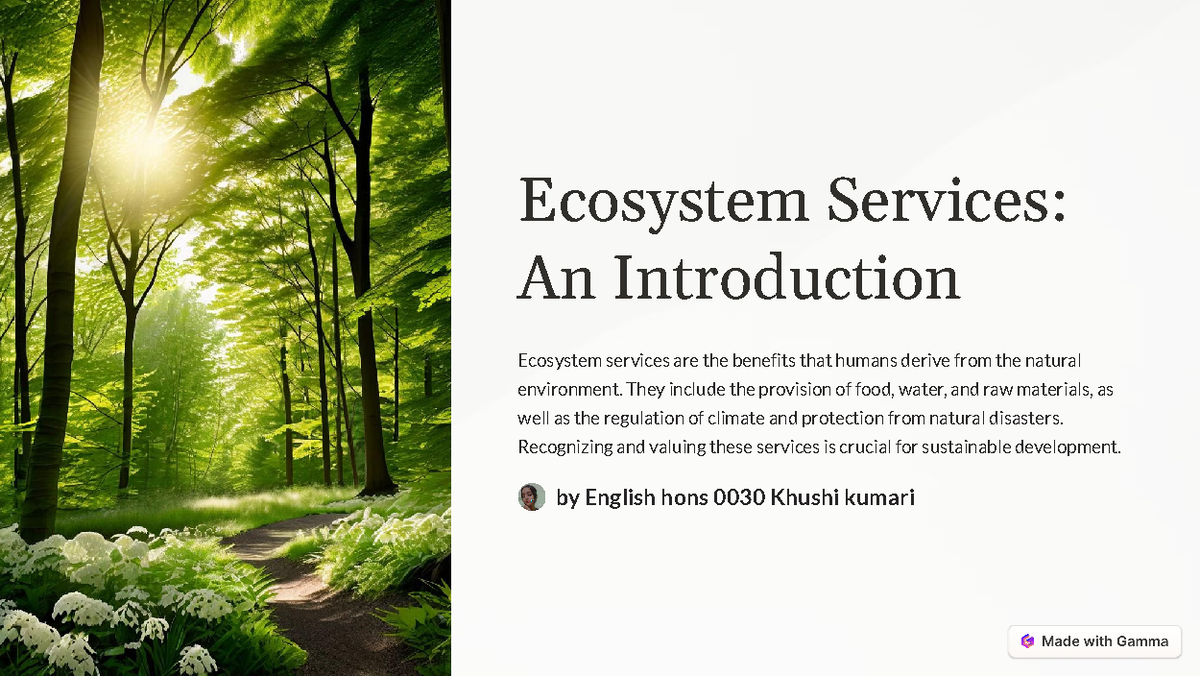 Ecosystem Services: An Introduction

Ecosystem services are the benefits that humans derive from the natural environment. They include the provision of food, water, and raw materials, as well as the regulation of climate and protection from natural disasters. Recognizing and valuing these services is crucial for sustainable development.

by English hons 0030 Khushi kumari

Made with Gamma